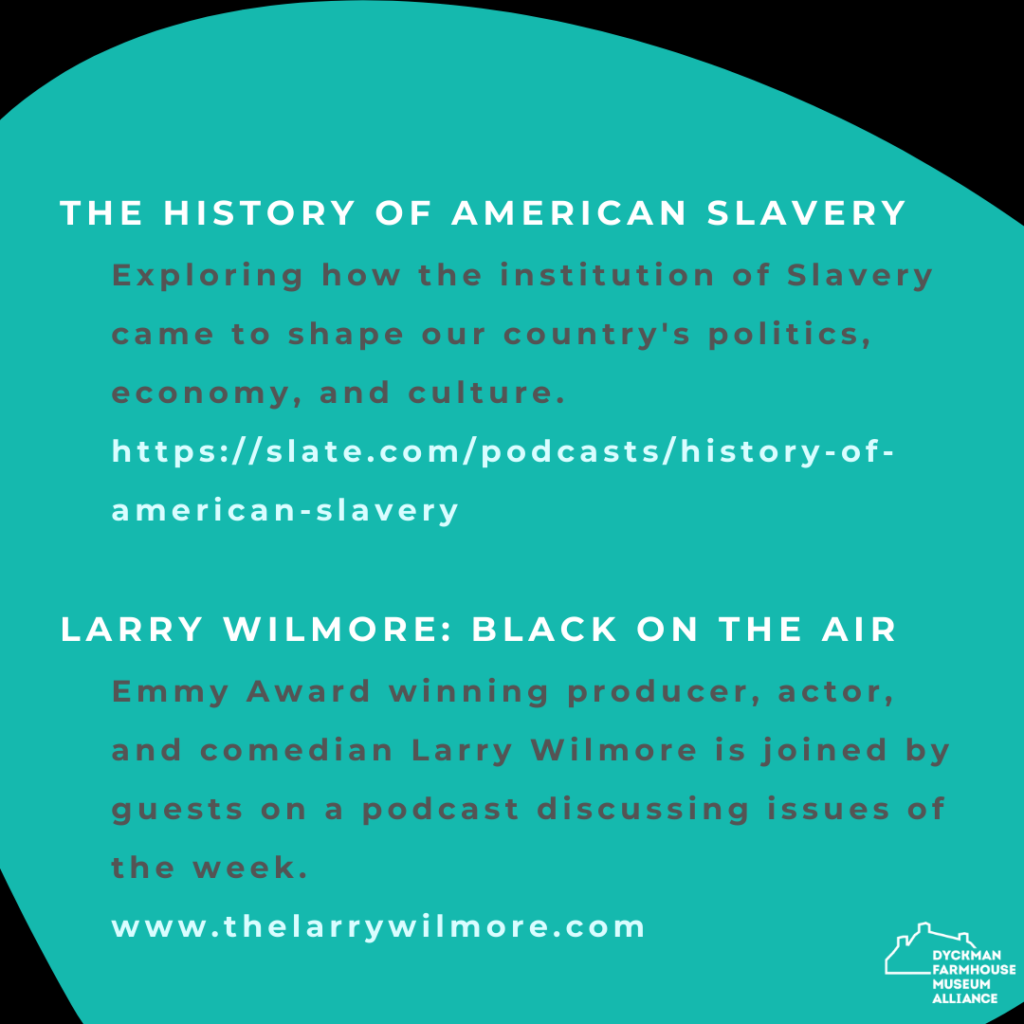 THE HISTORY OF AMERICAN SLAVERY

Exploring how the institution of Slavery came to shape our country's politics, economy, and culture.

https://slate.com/podcasts/history-of-american-slavery

LARRY WILMORE: BLACK ON THE AIR

Emmy Award winning producer, actor, and comedian Larry Wilmore is joined by guests on a podcast discussing issues of the week.

www.thelarrywilmore.com

DYCKMAN FARMHOUSE MUSEUM ALLIANCE